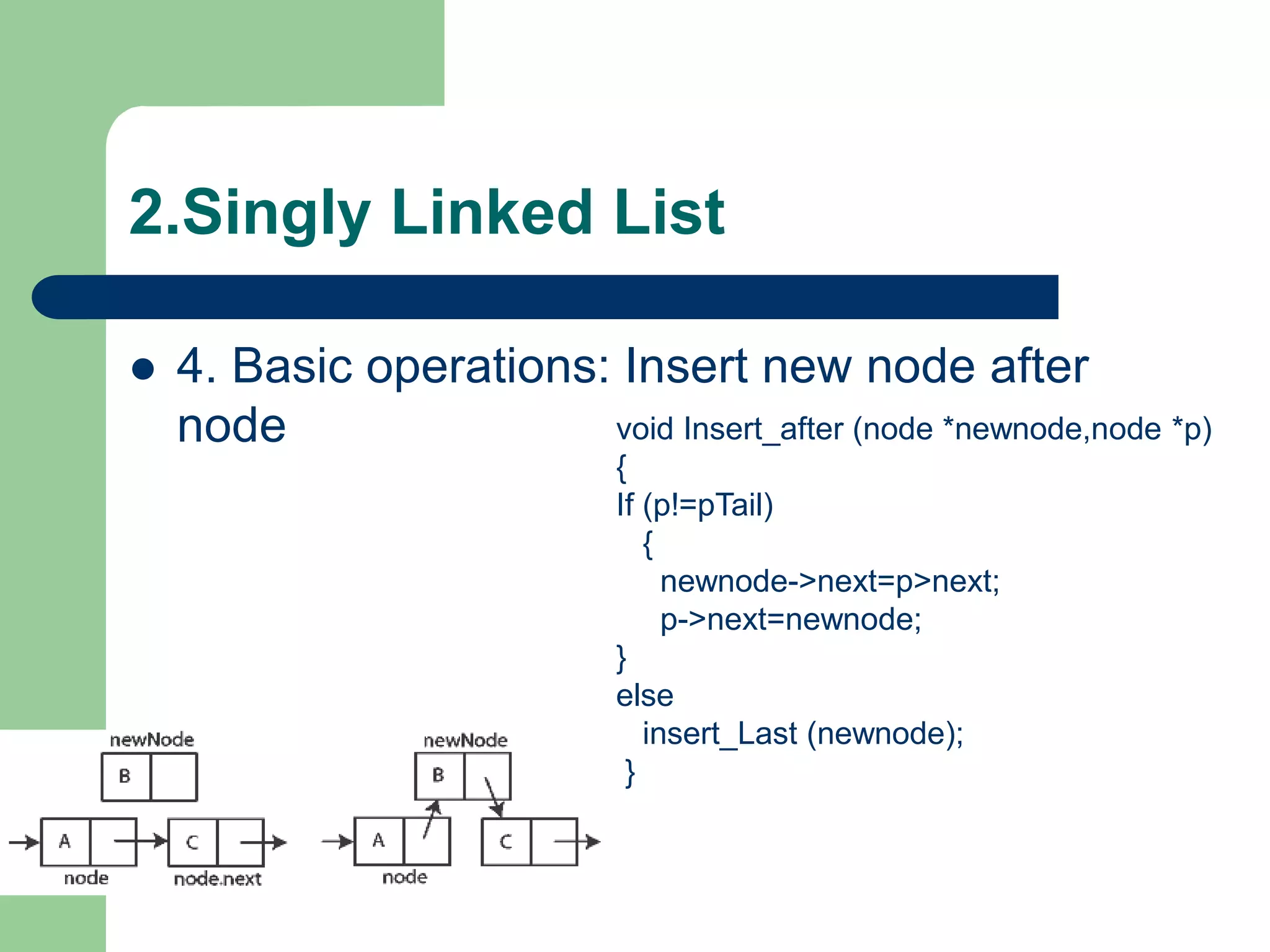 2.Singly Linked List

● 4. Basic operations: Insert new node after node

void Insert_after (node *newnode,node *p)
{
If (p!=pTail)
{
newnode->next=p>next;
p->next=newnode;
}
else
insert_Last (newnode);
}

newNode
B
A
C
node
node.next

newNode
B
A
C
node